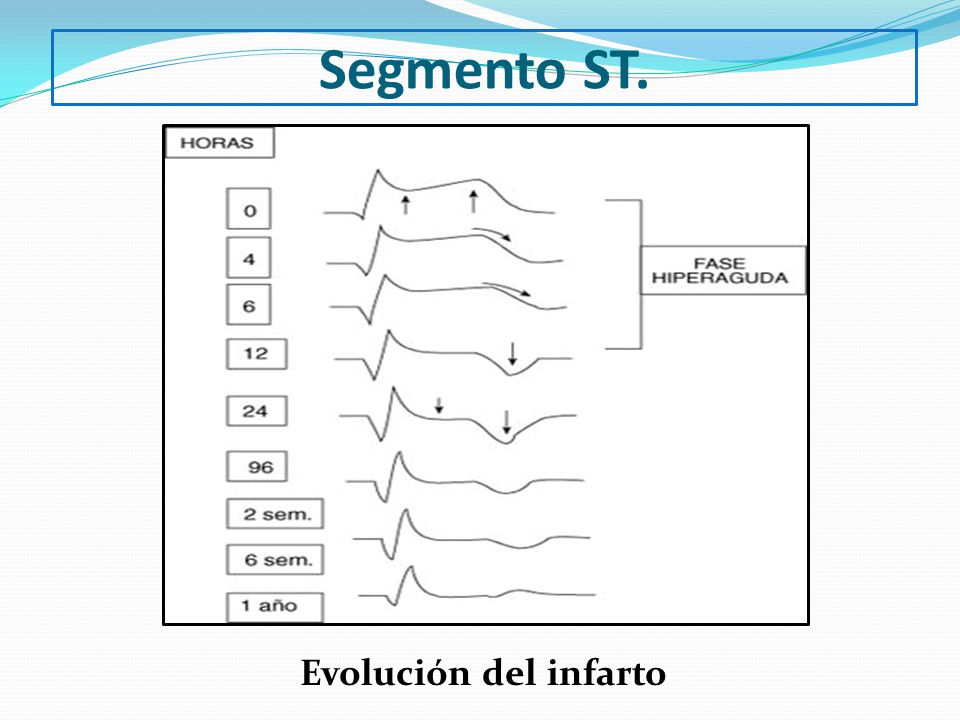 Segmento ST.

HORAS

0

4

6

12

24

96

2 sem.

6 sem.

1 año

FASE HIPERAGUDA

Evolución del infarto